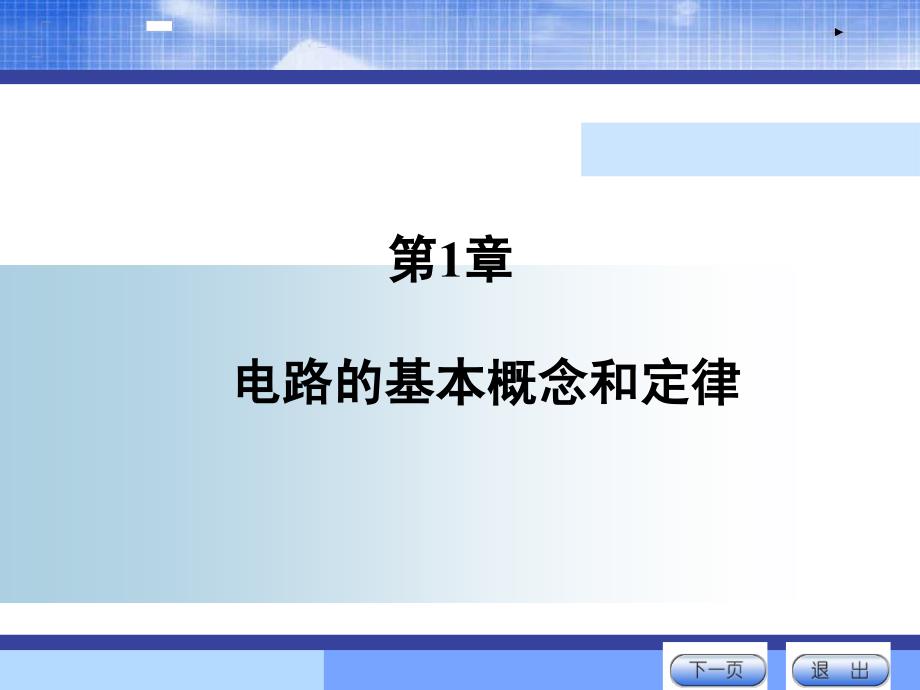 第1章

电路的基本概念和定律

下一页

退 出